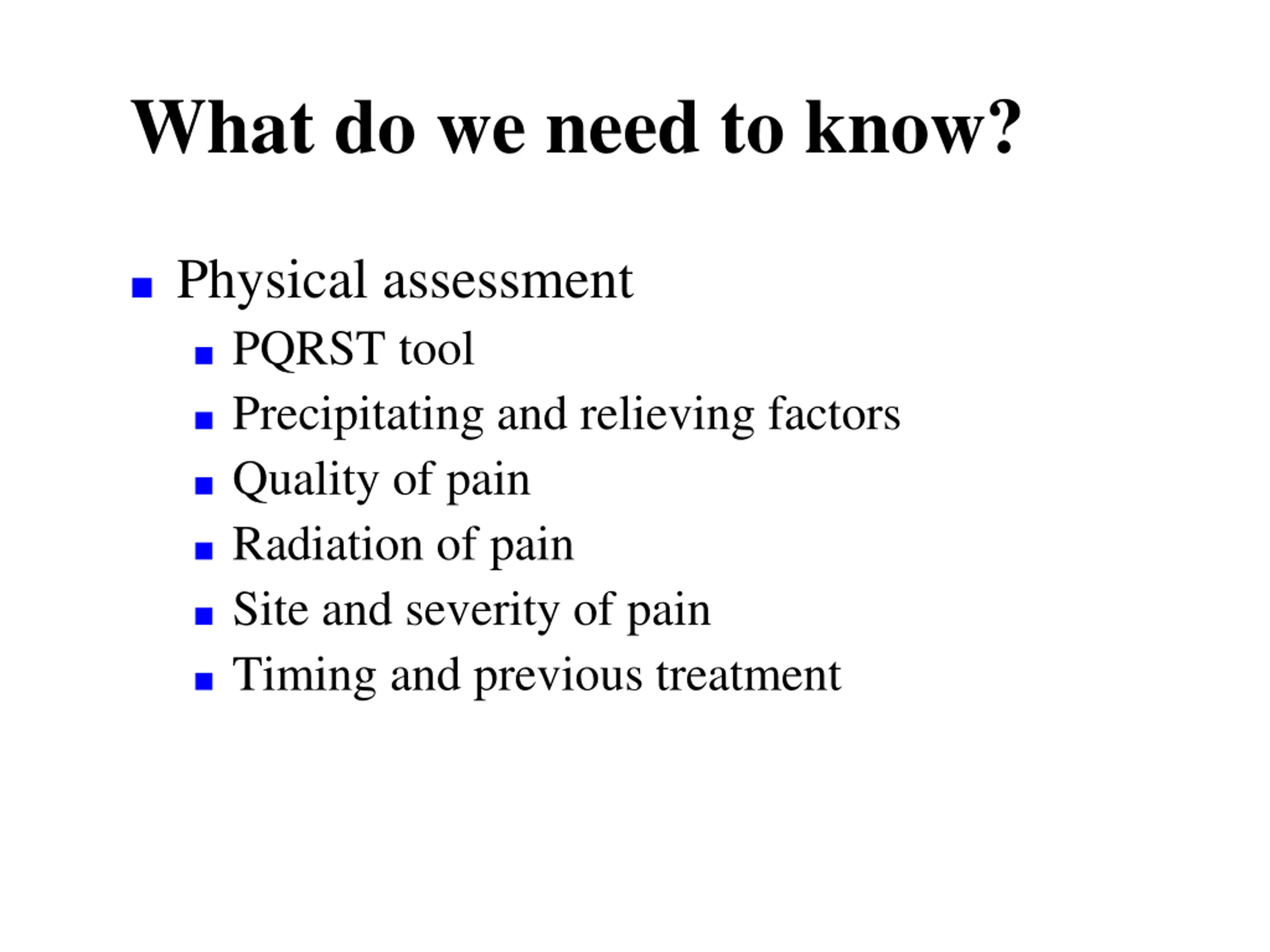 What do we need to know?

- Physical assessment
  - PQRST tool
  - Precipitating and relieving factors
  - Quality of pain
  - Radiation of pain
  - Site and severity of pain
  - Timing and previous treatment